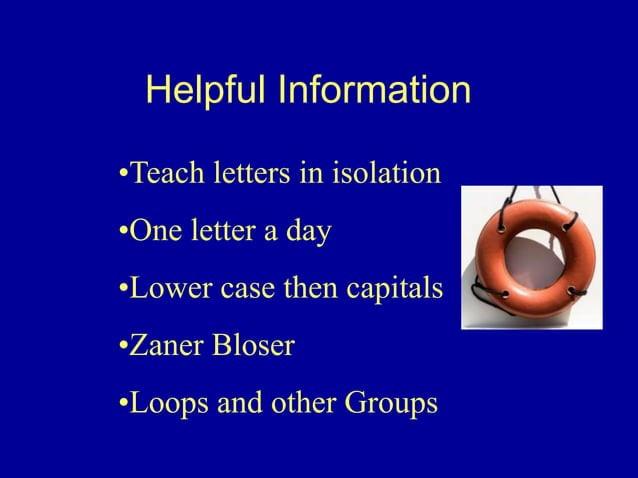 Helpful Information

•Teach letters in isolation

•One letter a day

•Lower case then capitals

•Zaner Bloser

•Loops and other Groups